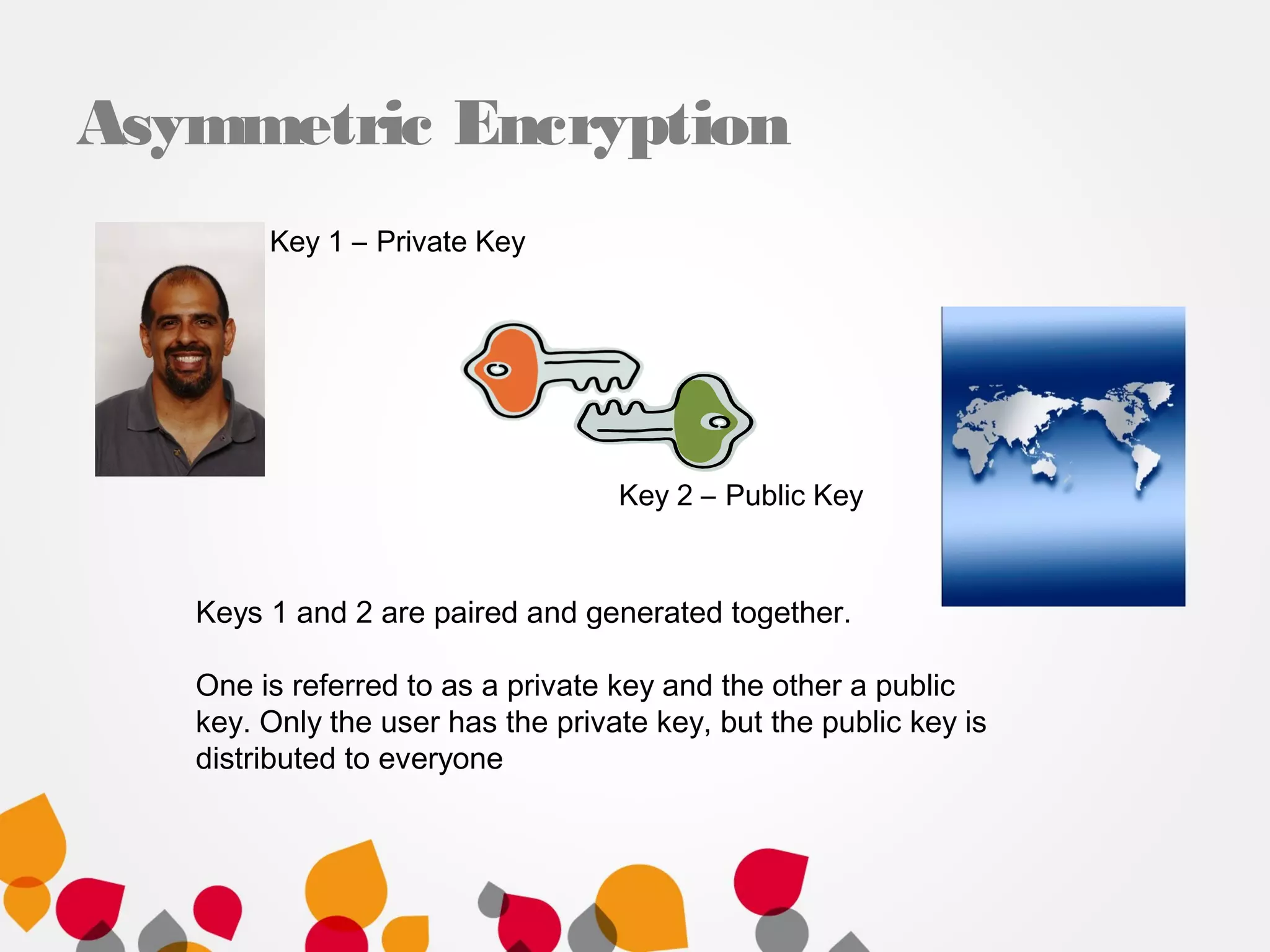 Asymmetric Encryption

Key 1 – Private Key

Key 2 – Public Key

Keys 1 and 2 are paired and generated together.

One is referred to as a private key and the other a public key. Only the user has the private key, but the public key is distributed to everyone